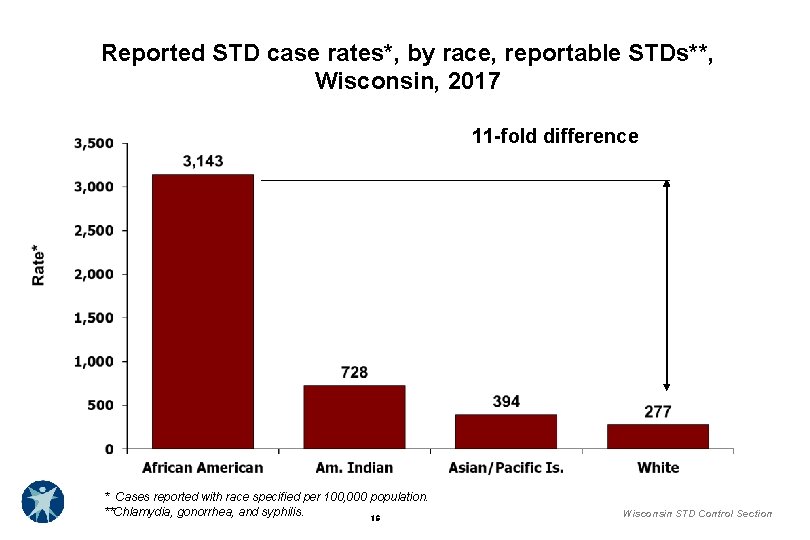 Reported STD case rates*, by race, reportable STDs**, Wisconsin, 2017

11-fold difference

Rate*

3,500
3,000
2,500
2,000
1,500
1,000
500
0

3,143
728
394
277

African American
Am. Indian
Asian/Pacific Is.
White

* Cases reported with race specified per 100,000 population.
**Chlamydia, gonorrhea, and syphilis.

16

Wisconsin STD Control Section